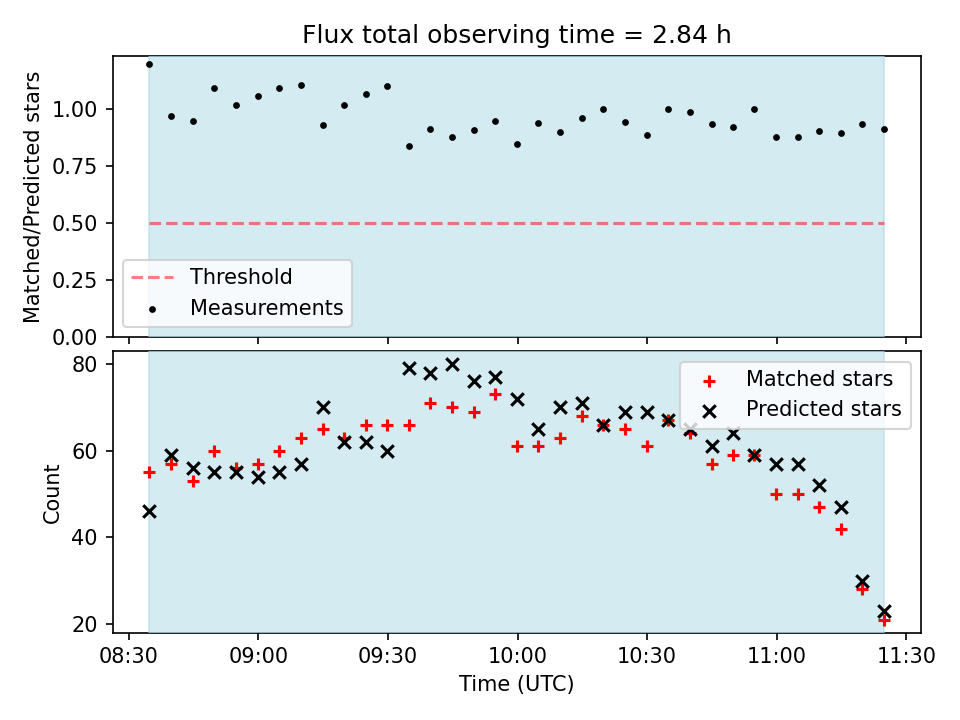 Flux total observing time = 2.84 h

Matched/Predicted stars

1.00
0.75
0.50
0.25
0.00

Threshold
Measurements

Count

80
60
40
20

Matched stars
Predicted stars

08:30
09:00
09:30
10:00
10:30
11:00
11:30

Time (UTC)